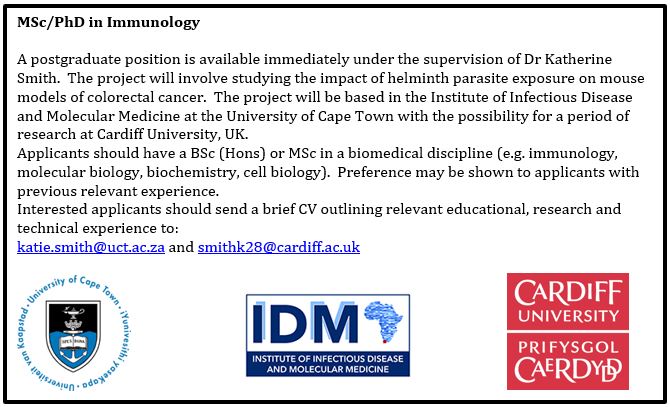 MSc/PhD in Immunology

A postgraduate position is available immediately under the supervision of Dr Katherine Smith. The project will involve studying the impact of helminth parasite exposure on mouse models of colorectal cancer. The project will be based in the Institute of Infectious Disease and Molecular Medicine at the University of Cape Town with the possibility for a period of research at Cardiff University, UK.
Applicants should have a BSc (Hons) or MSc in a biomedical discipline (e.g. immunology, molecular biology, biochemistry, cell biology). Preference may be shown to applicants with previous relevant experience.
Interested applicants should send a brief CV outlining relevant educational, research and technical experience to:
katie.smith@uct.ac.za and smithk28@cardiff.ac.uk

University of Cape Town · iYunivesithi yaseKapa · Universiteit van Kaapstad

SPES BONA

IDM

INSTITUTE OF INFECTIOUS DISEASE AND MOLECULAR MEDICINE

CARDIFF UNIVERSITY

PRIFYSGOL CAERDYDD